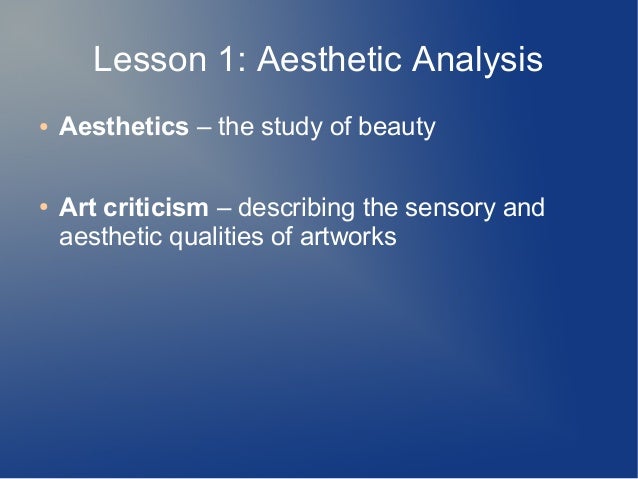 Lesson 1: Aesthetic Analysis

• Aesthetics – the study of beauty

• Art criticism – describing the sensory and aesthetic qualities of artworks